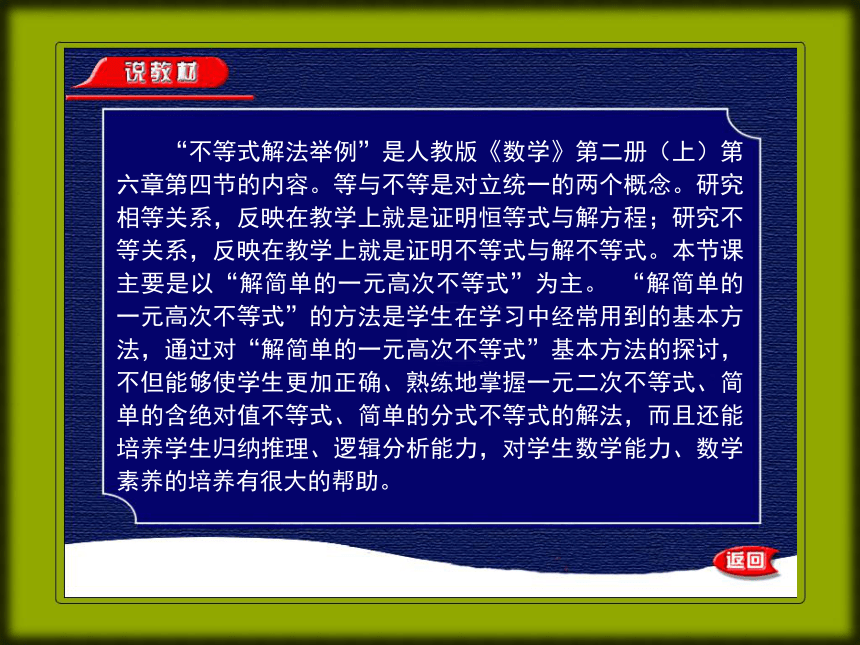 说教材

“不等式解法举例”是人教版《数学》第二册（上）第六章第四节的内容。等与不等是对立统一的两个概念。研究相等关系，反映在教学上就是证明恒等式与解方程；研究不等关系，反映在教学上就是证明不等式与解不等式。本节课主要是以“解简单的一元高次不等式”为主。 “解简单的一元高次不等式”的方法是学生在学习中经常用到的基本方法，通过对“解简单的一元高次不等式”基本方法的探讨，不但能够使学生更加正确、熟练地掌握一元二次不等式、简单的含绝对值不等式、简单的分式不等式的解法，而且还能培养学生归纳推理、逻辑分析能力，对学生数学能力、数学素养的培养有很大的帮助。

返回